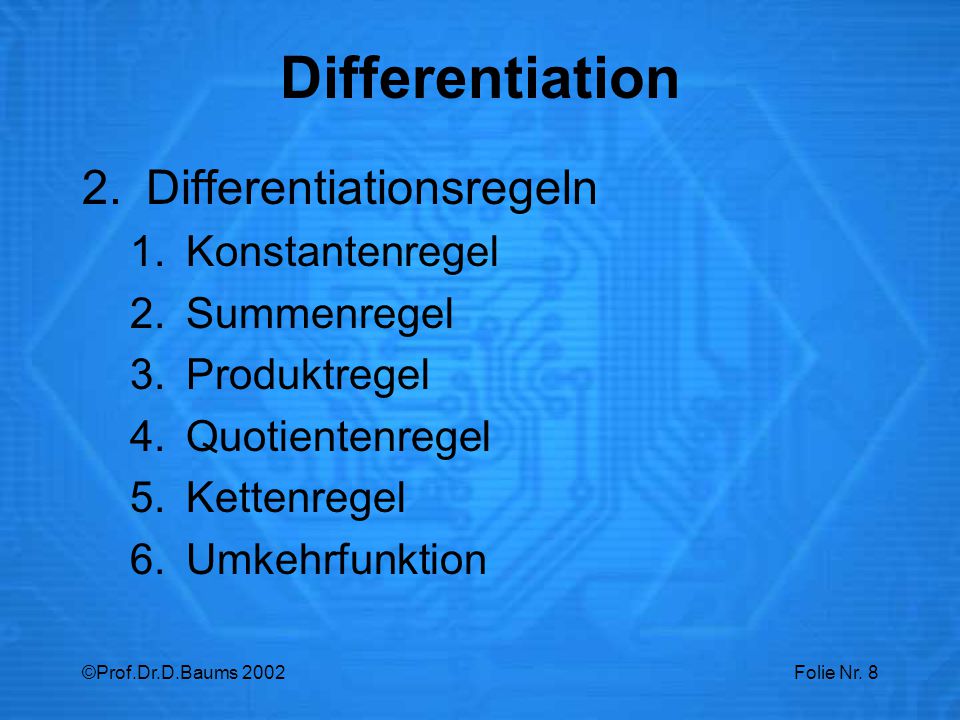 Differentiation

2. Differentiationsregeln
1. Konstantenregel
2. Summenregel
3. Produktregel
4. Quotientenregel
5. Kettenregel
6. Umkehrfunktion

©Prof.Dr.D.Baums 2002

Folie Nr. 8